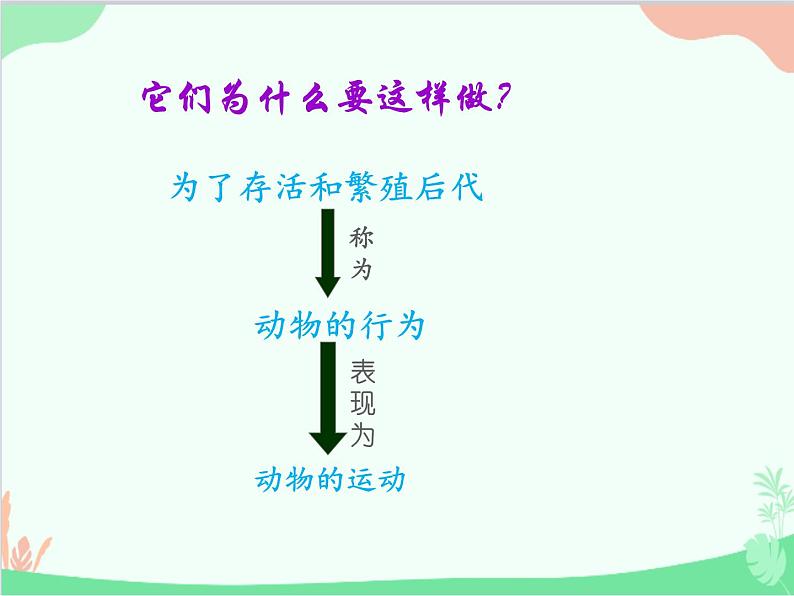 它们为什么要这样做?

为了存活和繁殖后代

称为

动物的行为

表现为

动物的运动